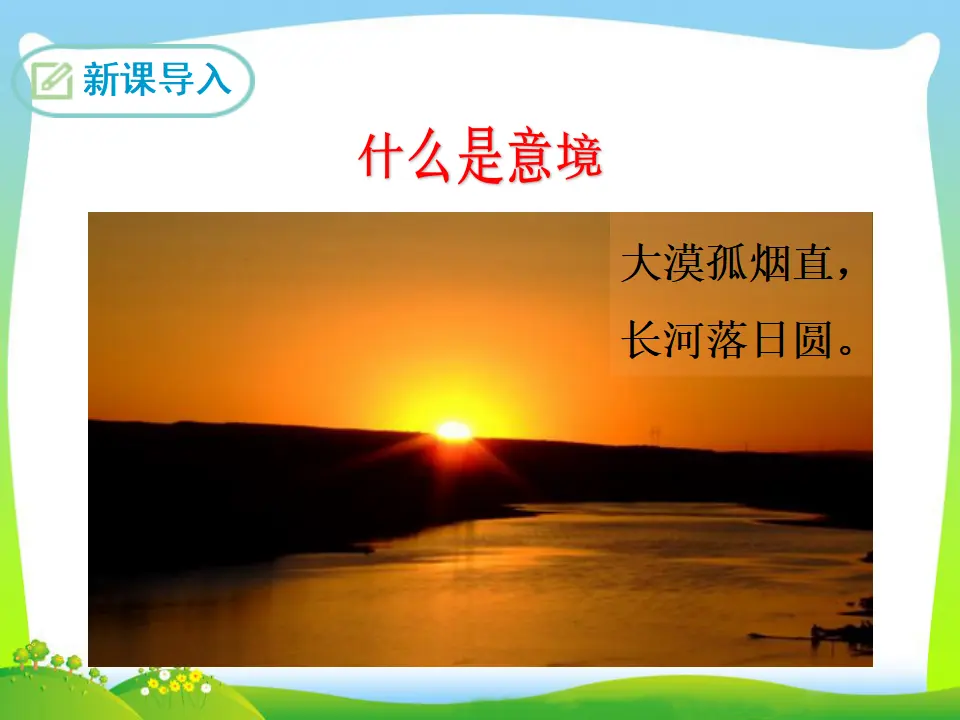 新课导入

什么是意境

大漠孤烟直，
长河落日圆。